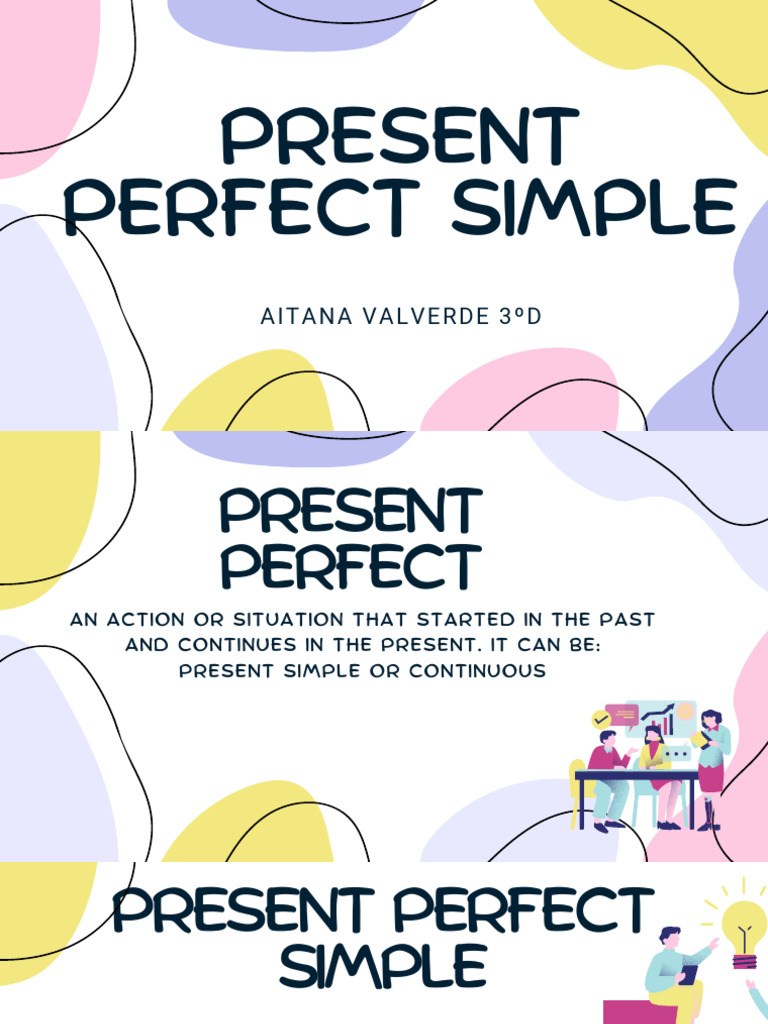 PRESENT PERFECT SIMPLE

AITANA VALVERDE 3ºD

PRESENT PERFECT

AN ACTION OR SITUATION THAT STARTED IN THE PAST AND CONTINUES IN THE PRESENT. IT CAN BE: PRESENT SIMPLE OR CONTINUOUS

PRESENT PERFECT SIMPLE